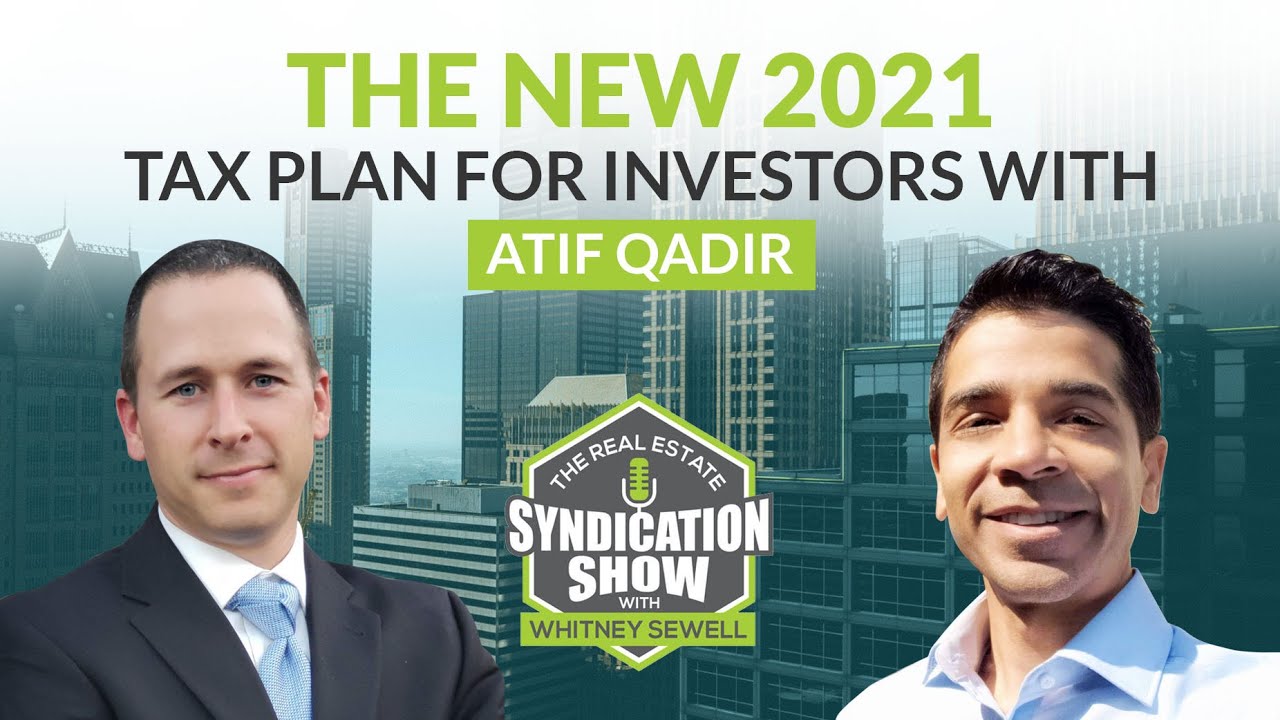 THE NEW 2021
TAX PLAN FOR INVESTORS WITH
ATIF QADIR

THE REAL ESTATE
SYNDICATION SHOW
WITH
WHITNEY SEWELL